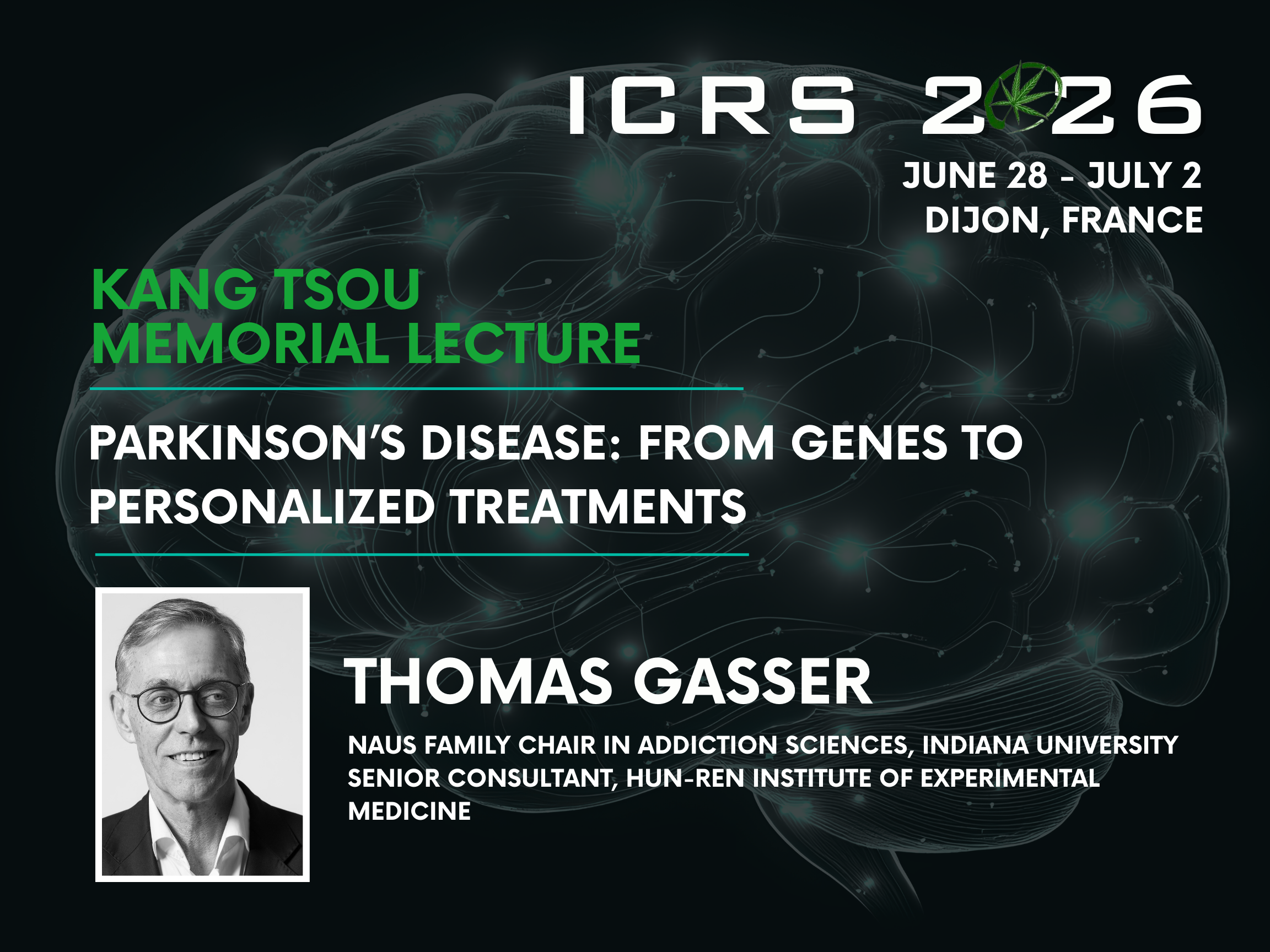 ICRS 2026

JUNE 28 - JULY 2
DIJON, FRANCE

KANG TSOU
MEMORIAL LECTURE

PARKINSON'S DISEASE: FROM GENES TO PERSONALIZED TREATMENTS

THOMAS GASSER

NAUS FAMILY CHAIR IN ADDICTION SCIENCES, INDIANA UNIVERSITY
SENIOR CONSULTANT, HUN-REN INSTITUTE OF EXPERIMENTAL MEDICINE